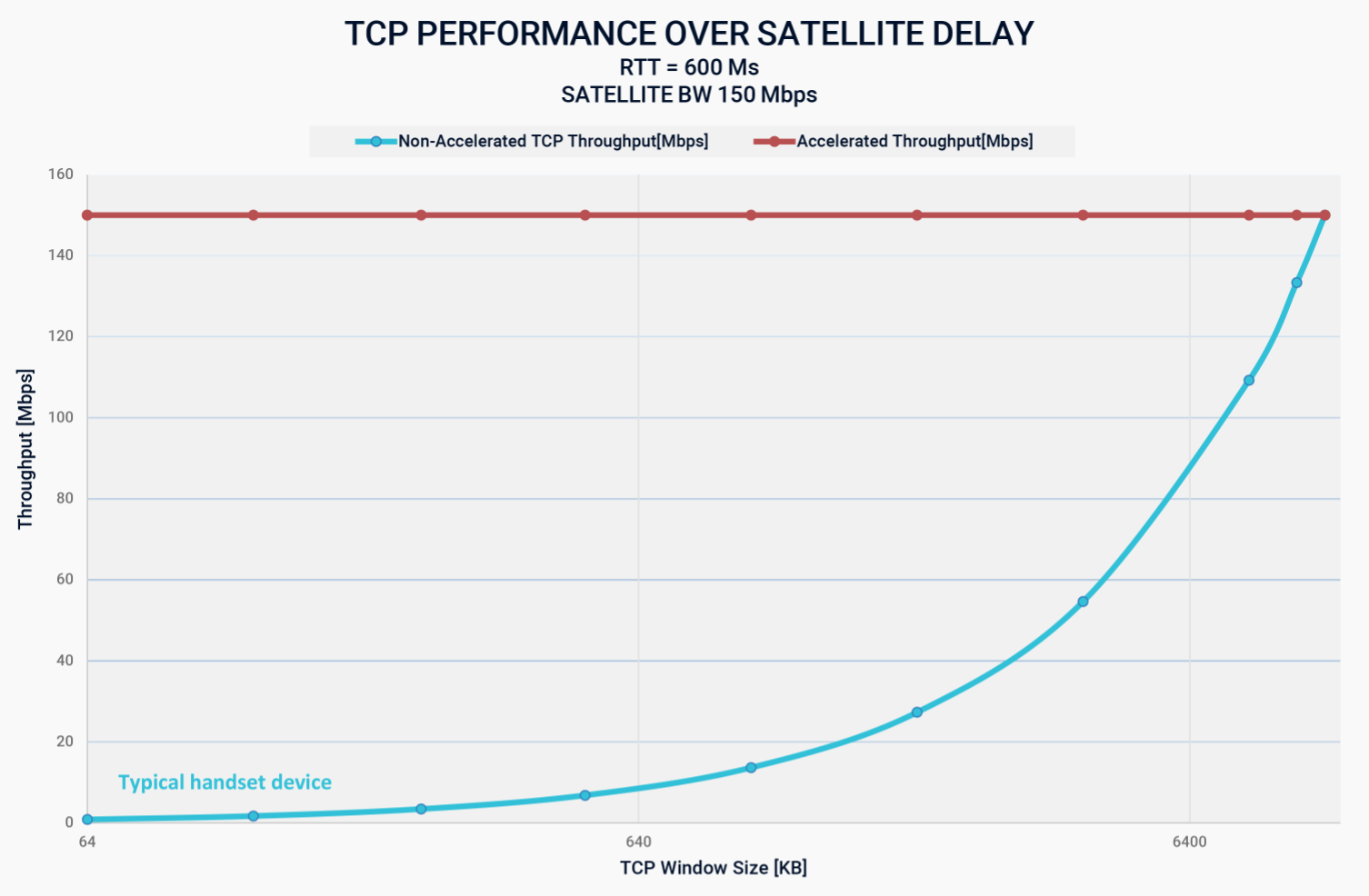 TCP PERFORMANCE OVER SATELLITE DELAY
RTT = 600 Ms
SATELLITE BW 150 Mbps

Non-Accelerated TCP Throughput[Mbps]
Accelerated Throughput[Mbps]

Throughput [Mbps]
160
140
120
100
80
60
40
20
0

Typical handset device

64
640
6400
TCP Window Size [KB]